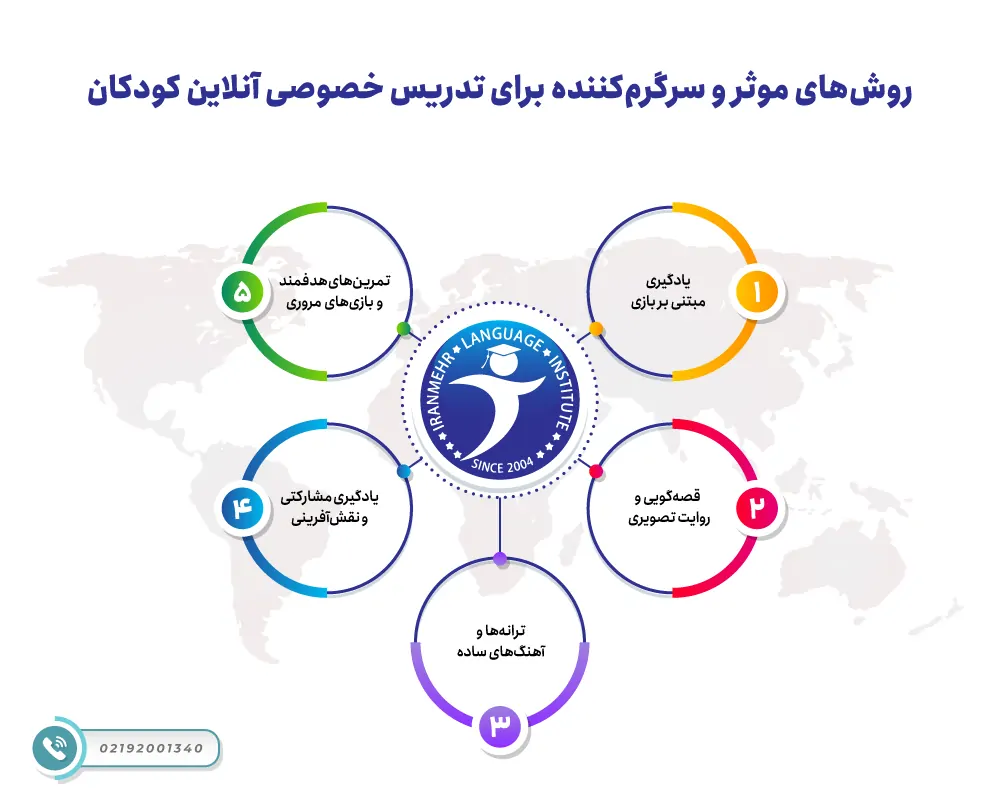 روش‌های موثر و سرگرم‌کننده برای تدریس خصوصی آنلاین کودکان

۱
یادگیری مبتنی بر بازی

۲
قصه‌گویی و روایت تصویری

۳
ترانه‌ها و آهنگ‌های ساده

۴
یادگیری مشارکتی و نقش‌آفرینی

۵
تمرین‌های هدفمند و بازی‌های مروری

IRANMEHR LANGUAGE INSTITUTE
SINCE 2004

02192001340